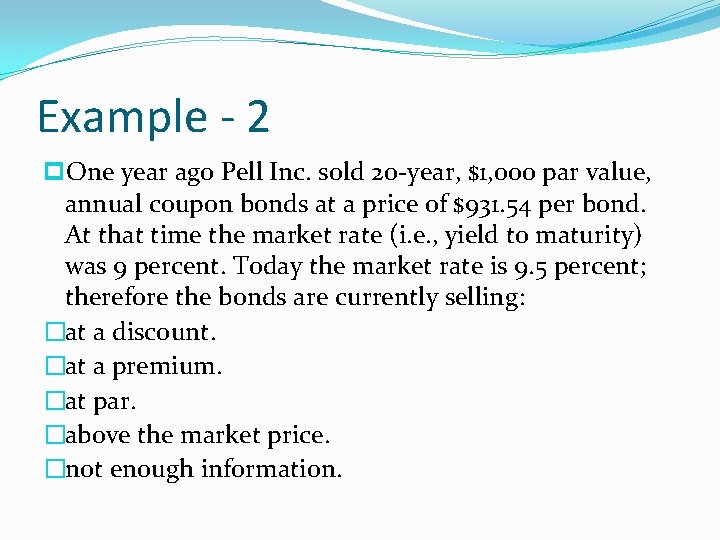 Example - 2

One year ago Pell Inc. sold 20-year, \$1,000 par value, annual coupon bonds at a price of \$931.54 per bond. At that time the market rate (i.e., yield to maturity) was 9 percent. Today the market rate is 9.5 percent; therefore the bonds are currently selling:

at a discount.

at a premium.

at par.

above the market price.

not enough information.